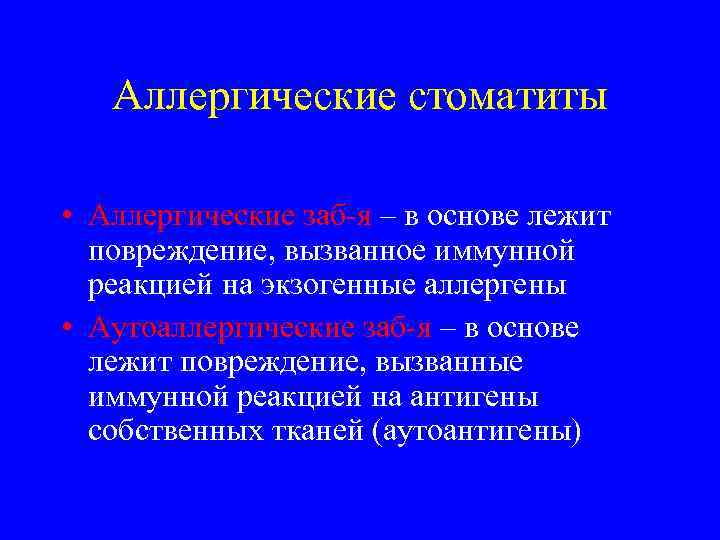 Аллергические стоматиты

• Аллергические заб-я – в основе лежит повреждение, вызванное иммунной реакцией на экзогенные аллергены

• Аутоаллергические заб-я – в основе лежит повреждение, вызванные иммунной реакцией на антигены собственных тканей (аутоантигены)